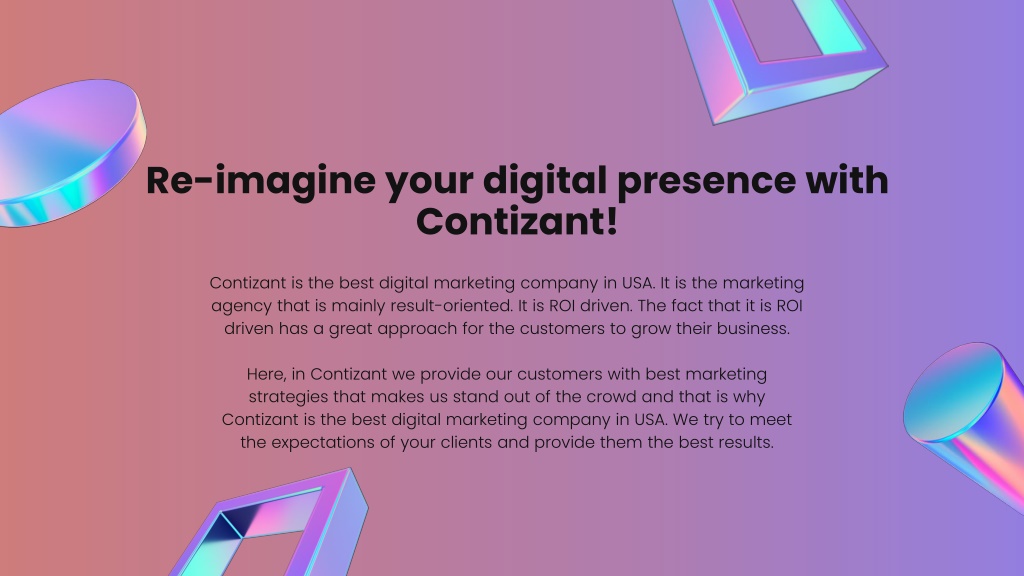 Re-imagine your digital presence with Contizant!

Contizant is the best digital marketing company in USA. It is the marketing agency that is mainly result-oriented. It is ROI driven. The fact that it is ROI driven has a great approach for the customers to grow their business.

Here, in Contizant we provide our customers with best marketing strategies that makes us stand out of the crowd and that is why Contizant is the best digital marketing company in USA. We try to meet the expectations of your clients and provide them the best results.